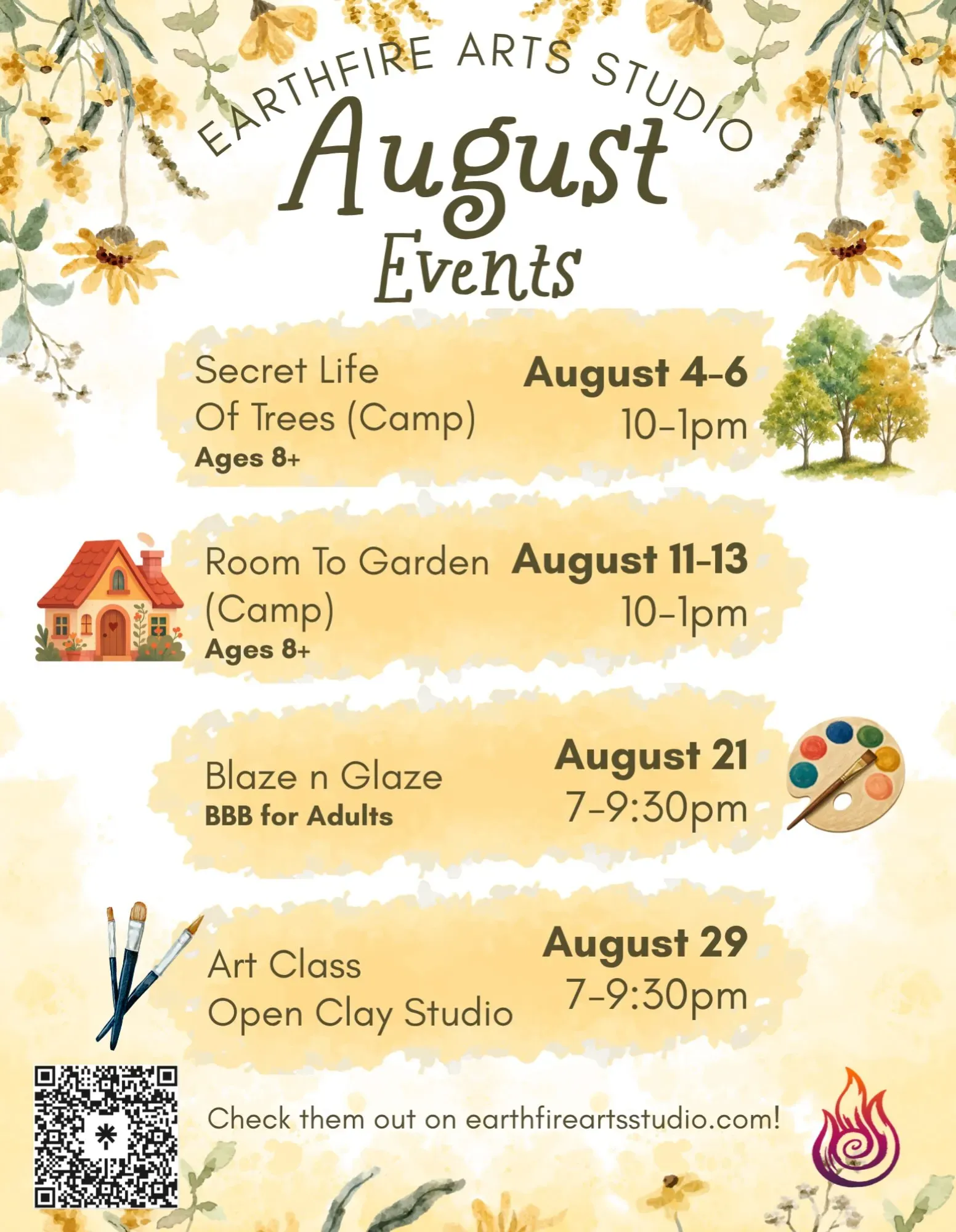 EARTHFIRE ARTS STUDIO

August Events

Secret Life Of Trees (Camp)
Ages 8+

August 4-6
10-1pm

Room To Garden (Camp)
Ages 8+

August 11-13
10-1pm

Blaze n Glaze
BBB for Adults

August 21
7-9:30pm

Art Class
Open Clay Studio

August 29
7-9:30pm

Check them out on earthfireartsstudio.com!